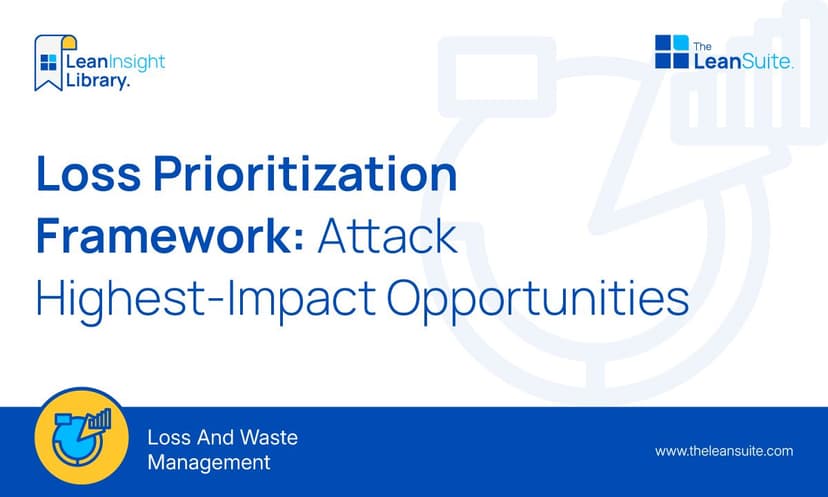 LeanInsight Library.

The LeanSuite.

Loss Prioritization Framework: Attack Highest-Impact Opportunities

Loss And Waste Management

www.theleansuite.com